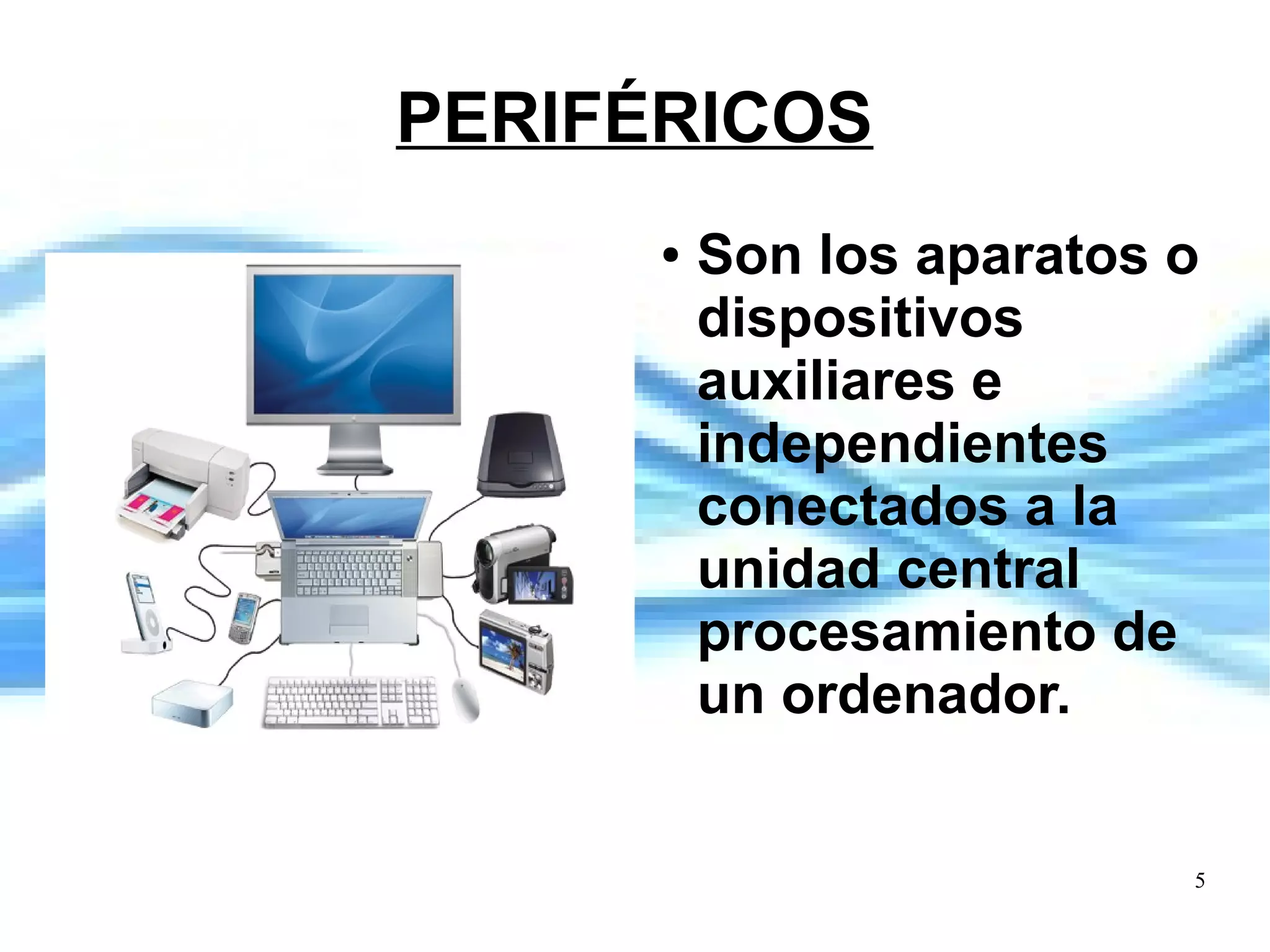 PERIFÉRICOS

• Son los aparatos o dispositivos auxiliares e independientes conectados a la unidad central procesamiento de un ordenador.

5